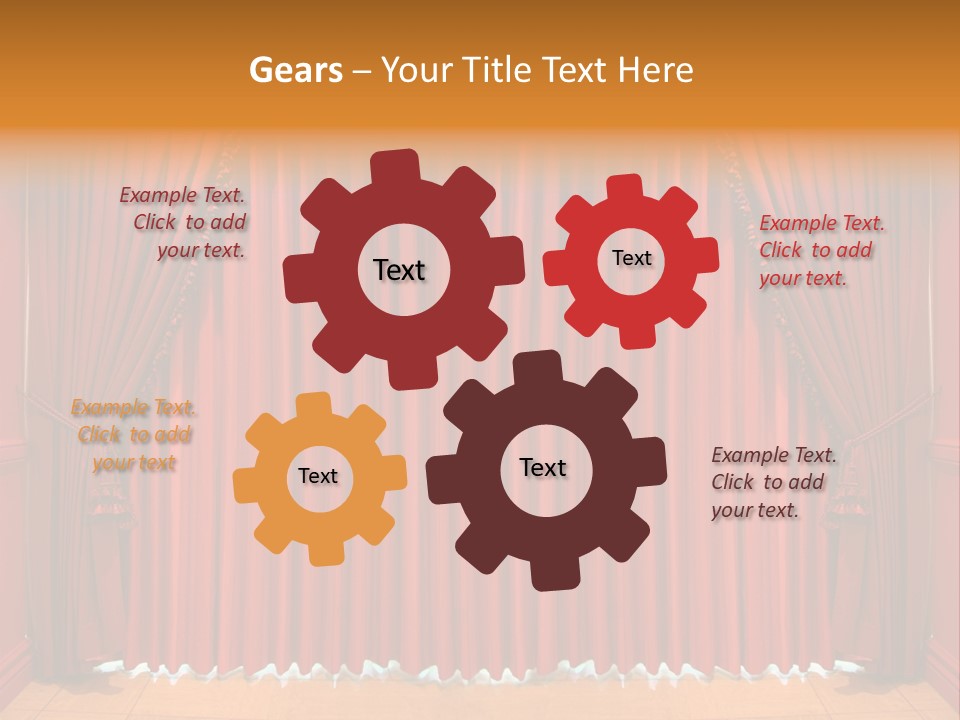 Gears – Your Title Text Here

Example Text. Click to add your text.

Text

Text

Example Text. Click to add your text.

Example Text. Click to add your text

Text

Text

Example Text. Click to add your text.